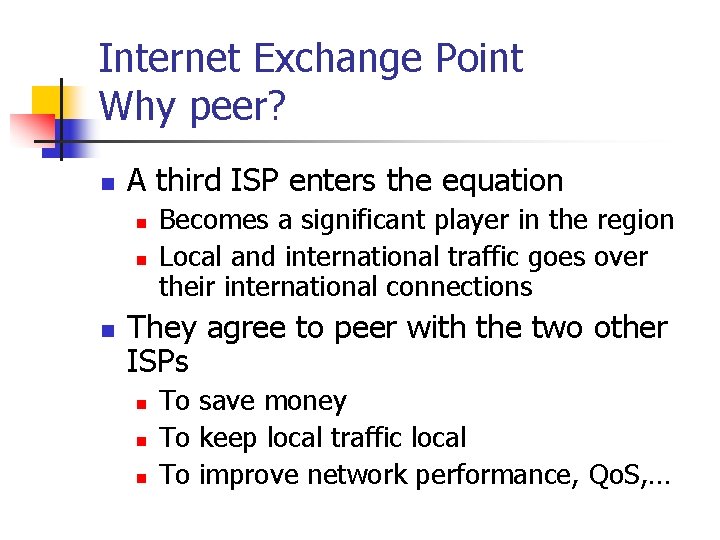 Internet Exchange Point
Why peer?

• A third ISP enters the equation
• Becomes a significant player in the region
• Local and international traffic goes over their international connections

• They agree to peer with the two other ISPs
• To save money
• To keep local traffic local
• To improve network performance, QoS,…